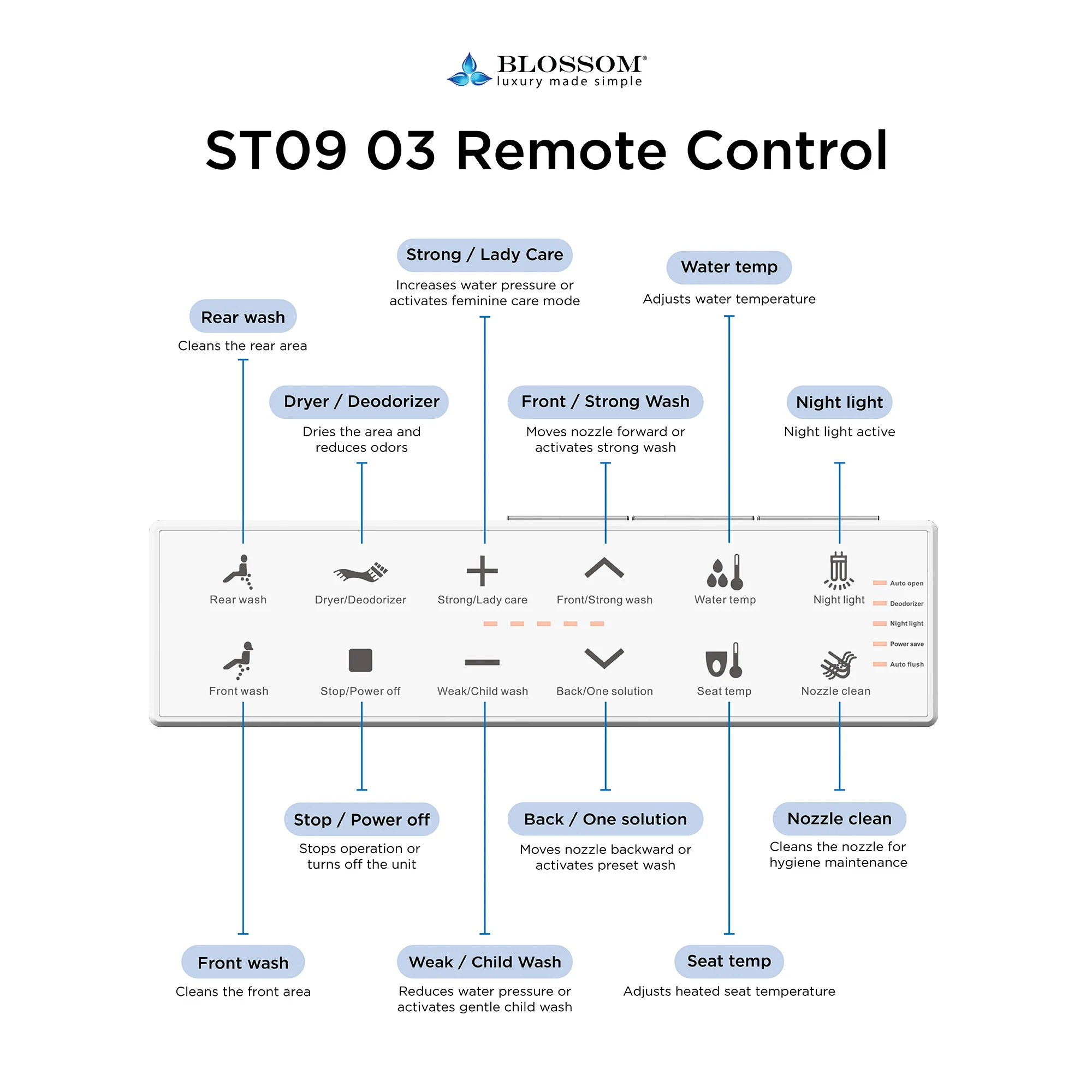 BLOSSOM®
luxury made simple

ST09 03 Remote Control

Strong / Lady Care
Increases water pressure or activates feminine care mode

Water temp
Adjusts water temperature

Rear wash
Cleans the rear area

Dryer / Deodorizer
Dries the area and reduces odors

Front / Strong Wash
Moves nozzle forward or activates strong wash

Night light
Night light active

Rear wash
Dryer/Deodorizer
Strong/Lady care
Front/Strong wash
Water temp
Night light

Auto open
Deodorizer
Night light
Power save
Auto flush

Front wash
Stop/Power off
Weak/Child wash
Back/One solution
Seat temp
Nozzle clean

Stop / Power off
Stops operation or turns off the unit

Back / One solution
Moves nozzle backward or activates preset wash

Nozzle clean
Cleans the nozzle for hygiene maintenance

Front wash
Cleans the front area

Weak / Child Wash
Reduces water pressure or activates gentle child wash

Seat temp
Adjusts heated seat temperature